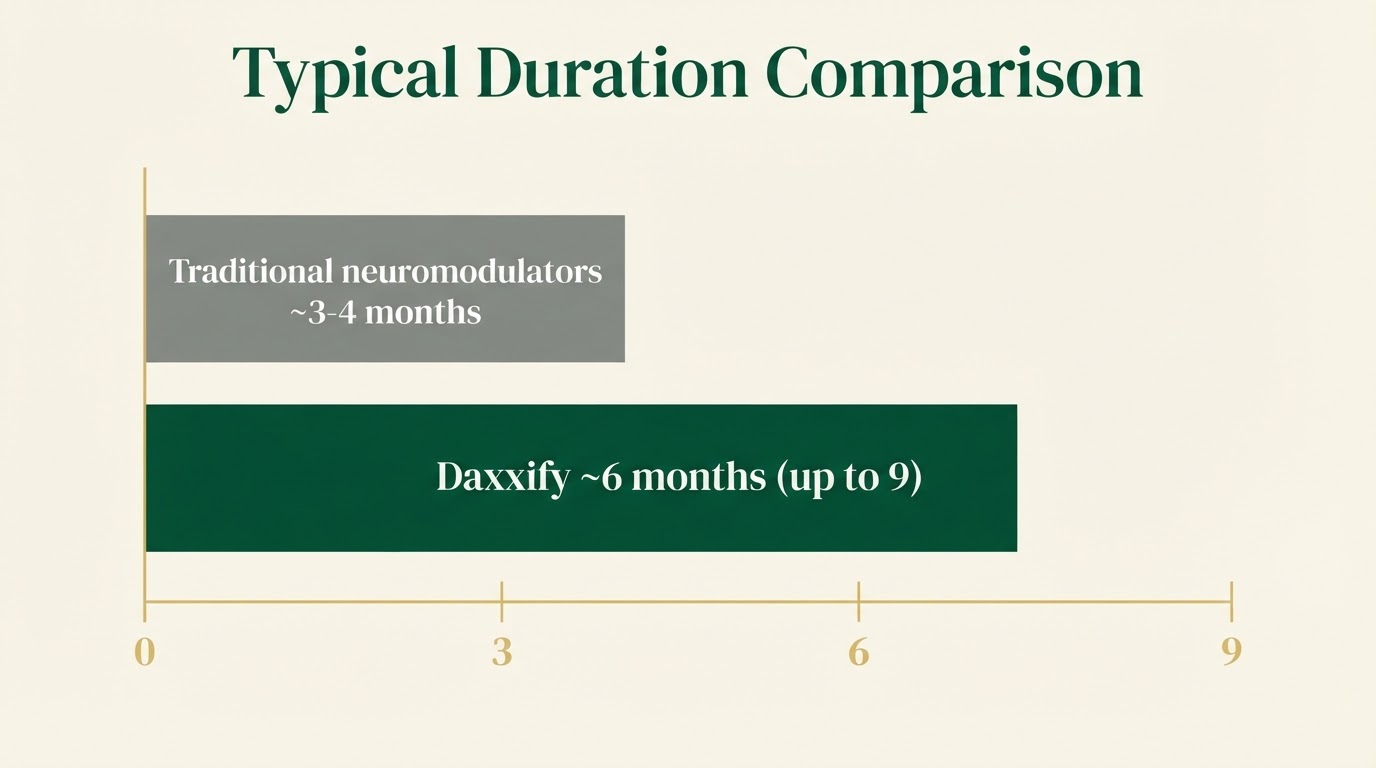 Typical Duration Comparison

Traditional neuromodulators ~3-4 months

Daxxify ~6 months (up to 9)

0
3
6
9